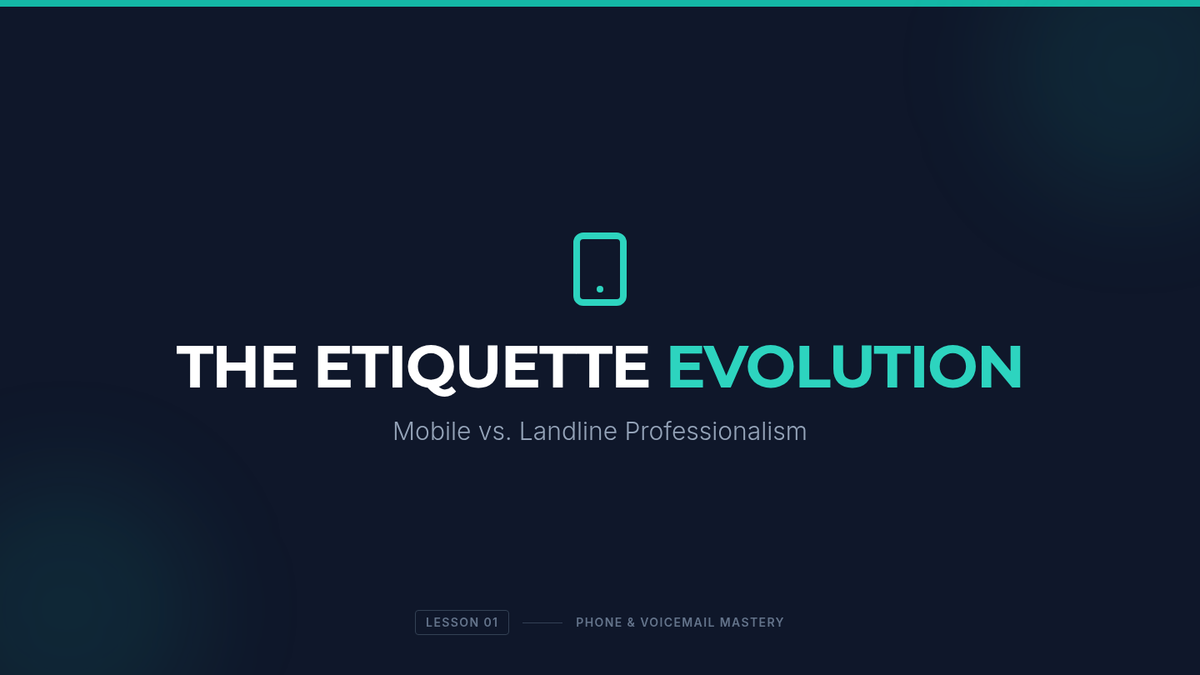 THE ETIQUETTE EVOLUTION

Mobile vs. Landline Professionalism

LESSON 01

PHONE & VOICEMAIL MASTERY